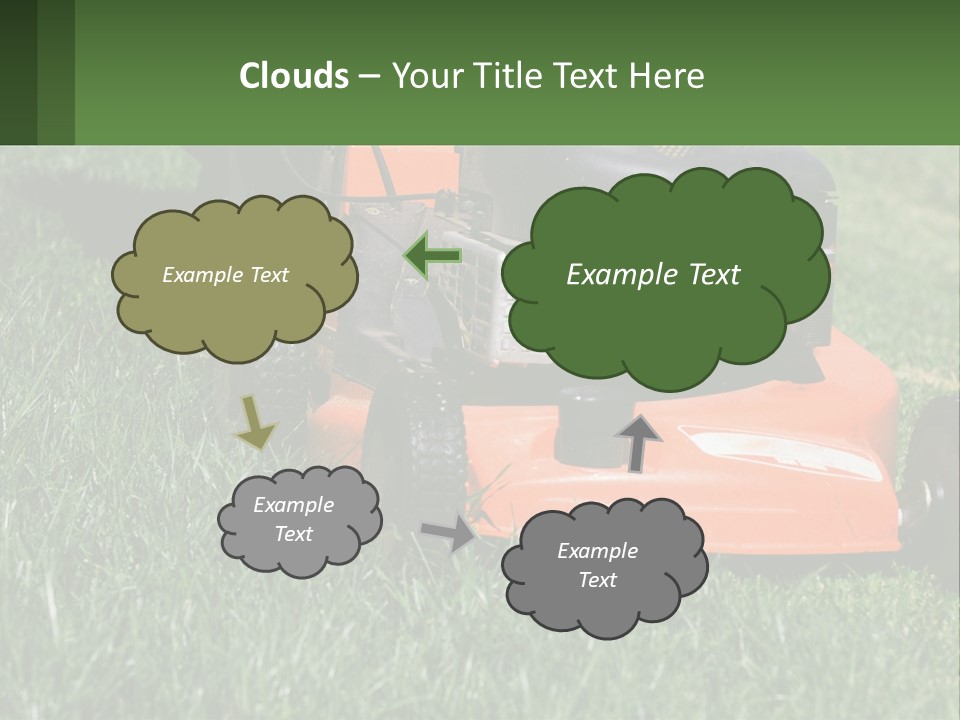 Clouds – Your Title Text Here

Example Text

Example Text

Example Text

Example Text